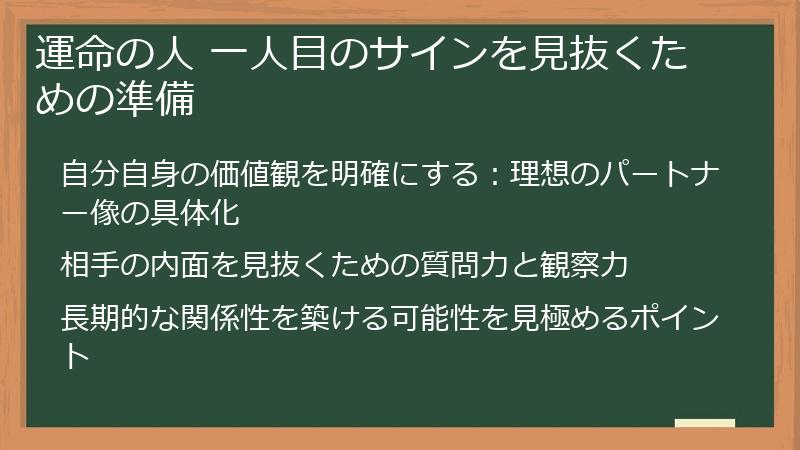 運命の人 一人目のサインを見抜くための準備

自分自身の価値観を明確にする：理想のパートナー像の具体化

相手の内面を見抜くための質問力と観察力

長期的な関係性を築ける可能性を見極めるポイント